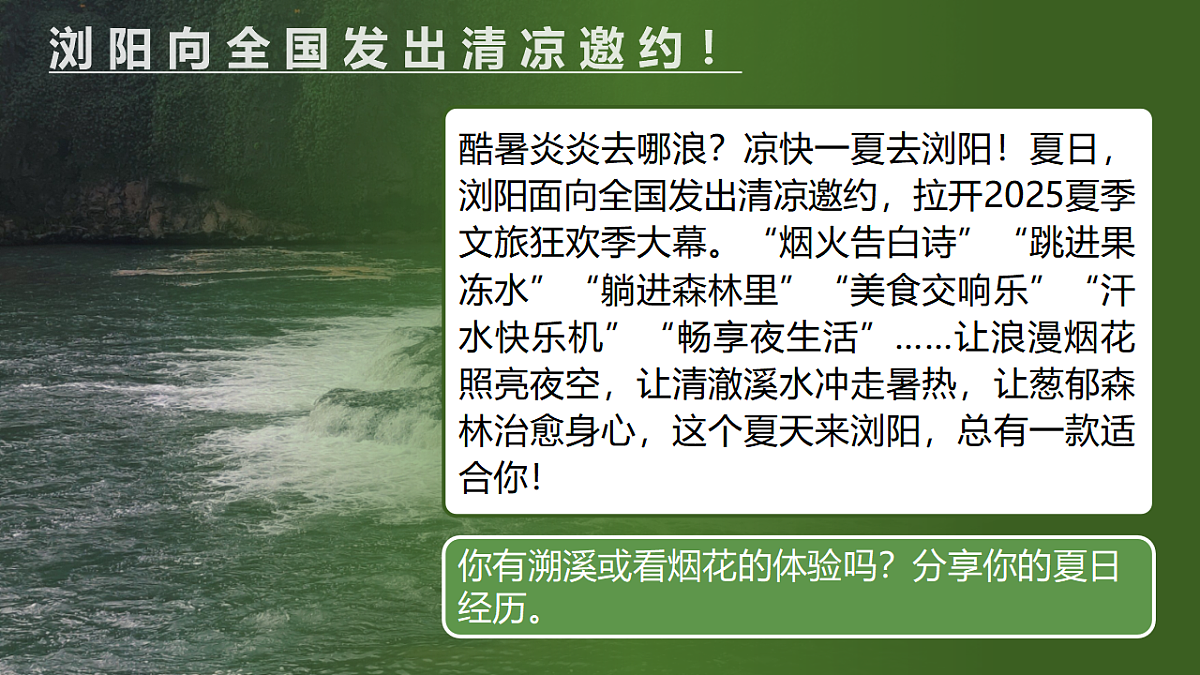 浏阳向全国发出清凉邀约！

酷暑炎炎去哪浪？凉快一夏去浏阳！夏日，浏阳面向全国发出清凉邀约，拉开2025夏季文旅狂欢季大幕。“烟火告白诗”“跳进果冻水”“躺进森林里”“美食交响乐”“汗水快乐机”“畅享夜生活”……让浪漫烟花照亮夜空，让清澈溪水冲走暑热，让葱郁森林治愈身心，这个夏天来浏阳，总有一款适合你!

你有溯溪或看烟花的体验吗？分享你的夏日经历。